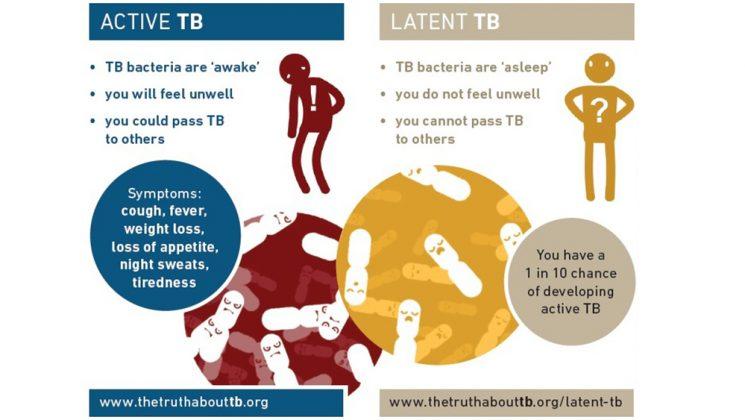 ACTIVE TB

• TB bacteria are 'awake'
• you will feel unwell
• you could pass TB to others

!

Symptoms: cough, fever, weight loss, loss of appetite, night sweats, tiredness

www.thetruthabouttb.org

LATENT TB

• TB bacteria are 'asleep'
• you do not feel unwell
• you cannot pass TB to others

?

You have a 1 in 10 chance of developing active TB

www.thetruthabouttb.org/latent-tb